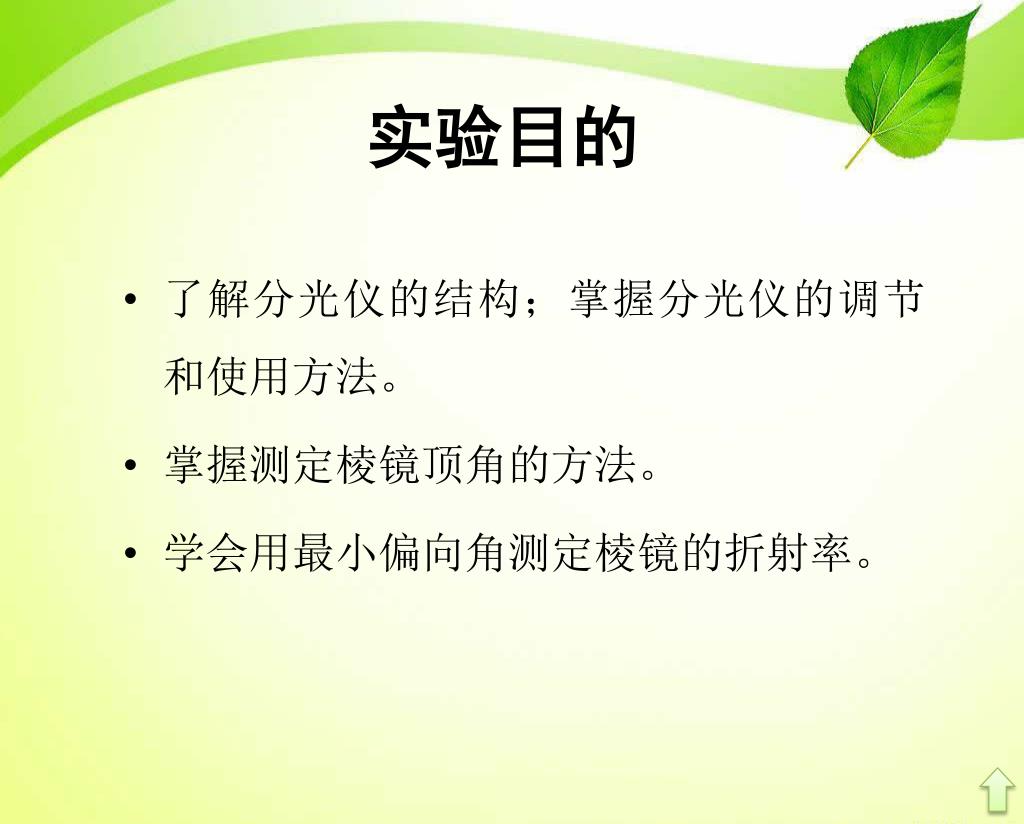 实验目的

• 了解分光仪的结构；掌握分光仪的调节和使用方法。

• 掌握测定棱镜顶角的方法。

• 学会用最小偏向角测定棱镜的折射率。